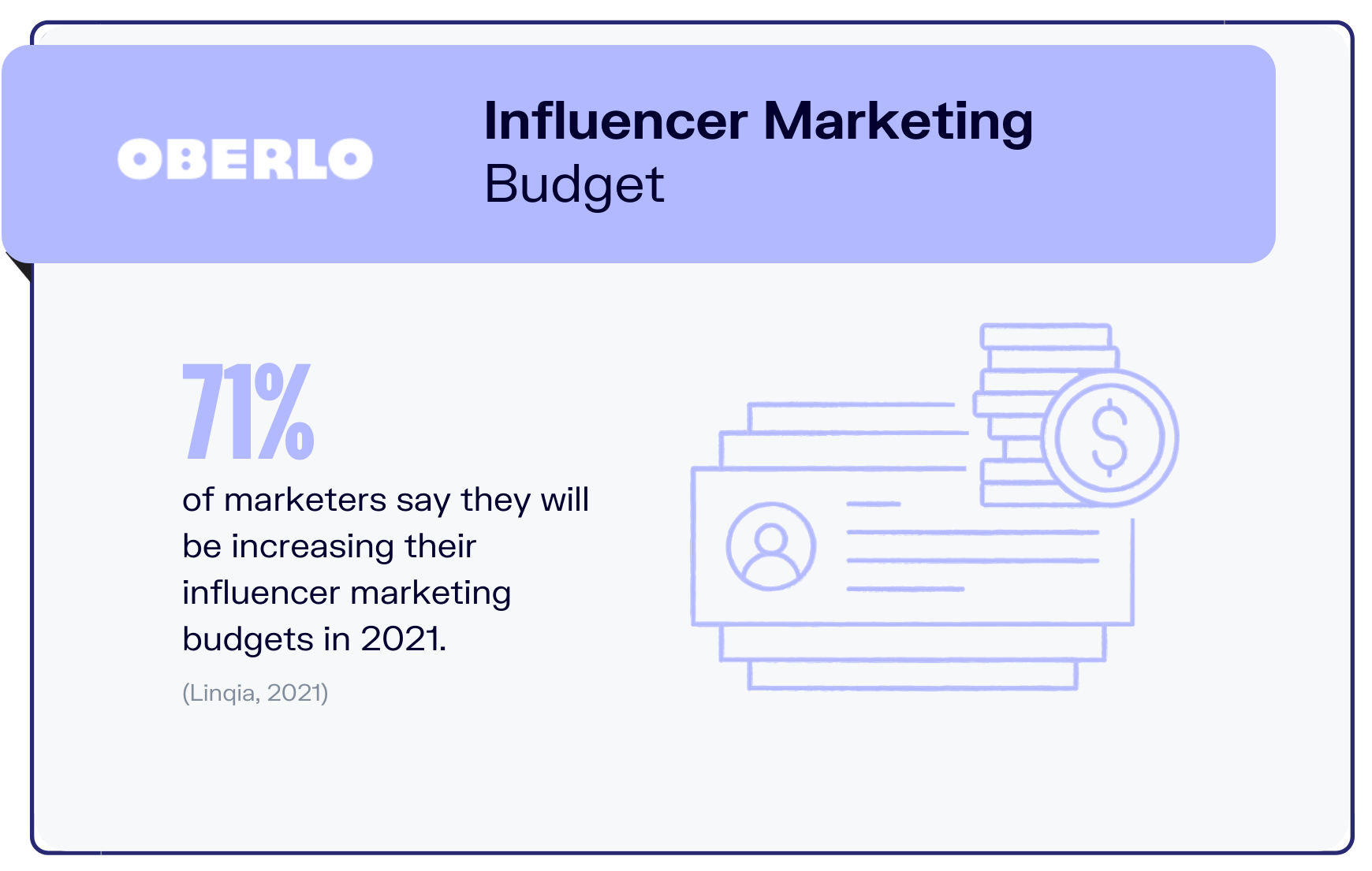 OBERLO

Influencer Marketing
Budget

71%

of marketers say they will be increasing their influencer marketing budgets in 2021.

(Linqia, 2021)

$